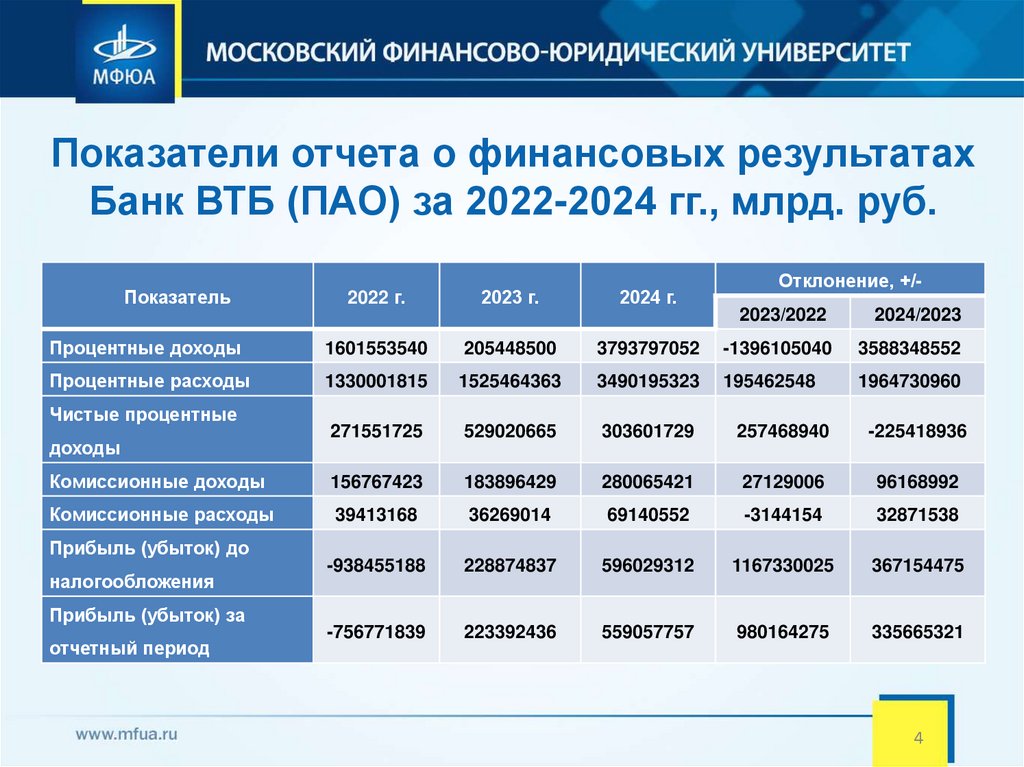 МФЮА

МОСКОВСКИЙ ФИНАНСОВО-ЮРИДИЧЕСКИЙ УНИВЕРСИТЕТ

Показатели отчета о финансовых результатах Банк ВТБ (ПАО) за 2022-2024 гг., млрд. руб.

| Показатель | 2022 г. | 2023 г. | 2024 г. | Отклонение, +/- 2023/2022 | Отклонение, +/- 2024/2023 |
|---|---|---|---|---|---|
| Процентные доходы | 1601553540 | 205448500 | 3793797052 | -1396105040 | 3588348552 |
| Процентные расходы | 1330001815 | 1525464363 | 3490195323 | 195462548 | 1964730960 |
| Чистые процентные доходы | 271551725 | 529020665 | 303601729 | 257468940 | -225418936 |
| Комиссионные доходы | 156767423 | 183896429 | 280065421 | 27129006 | 96168992 |
| Комиссионные расходы | 39413168 | 36269014 | 69140552 | -3144154 | 32871538 |
| Прибыль (убыток) до налогообложения | -938455188 | 228874837 | 596029312 | 1167330025 | 367154475 |
| Прибыль (убыток) за отчетный период | -756771839 | 223392436 | 559057757 | 980164275 | 335665321 |

www.mfua.ru

4